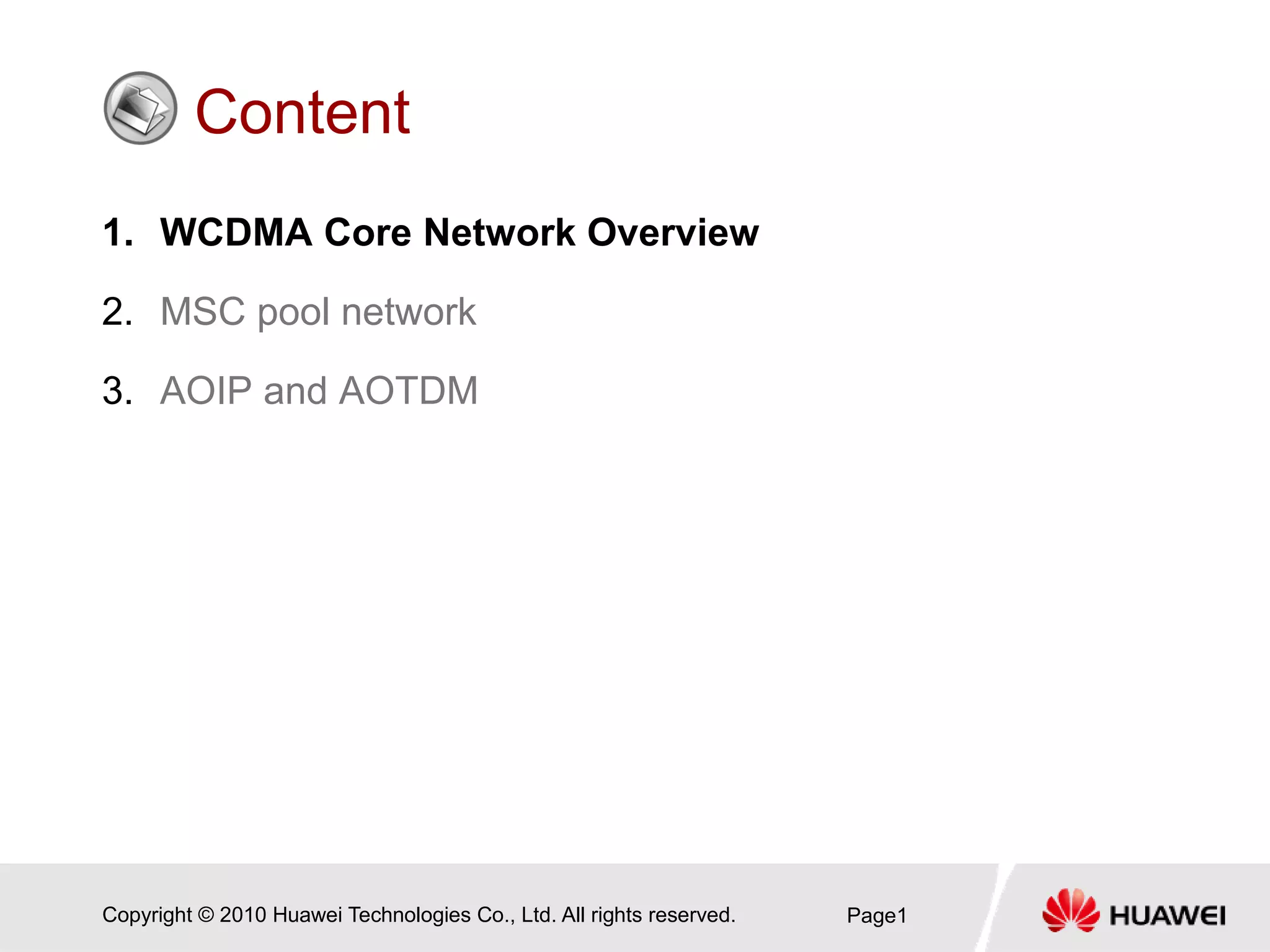 Content

1. WCDMA Core Network Overview

2. MSC pool network

3. AOIP and AOTDM

Copyright © 2010 Huawei Technologies Co., Ltd. All rights reserved.

Page1

HUAWEI